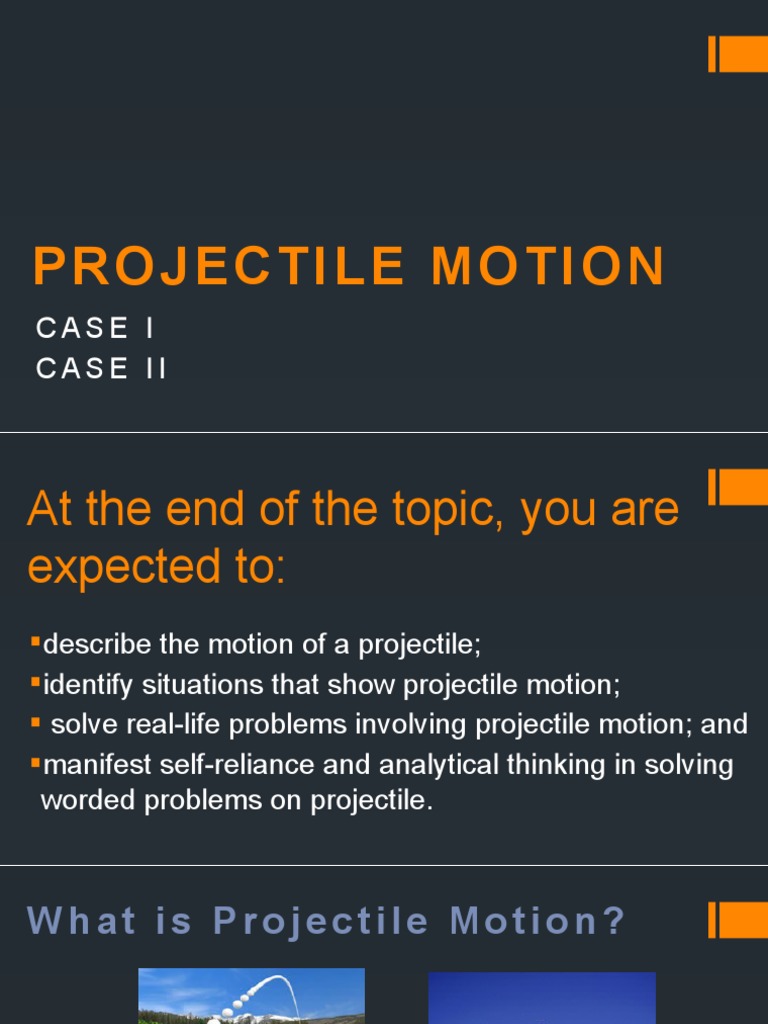 PROJECTILE MOTION

CASE I
CASE II

At the end of the topic, you are expected to:

▪describe the motion of a projectile;
▪identify situations that show projectile motion;
▪ solve real-life problems involving projectile motion; and
▪manifest self-reliance and analytical thinking in solving worded problems on projectile.

What is Projectile Motion?